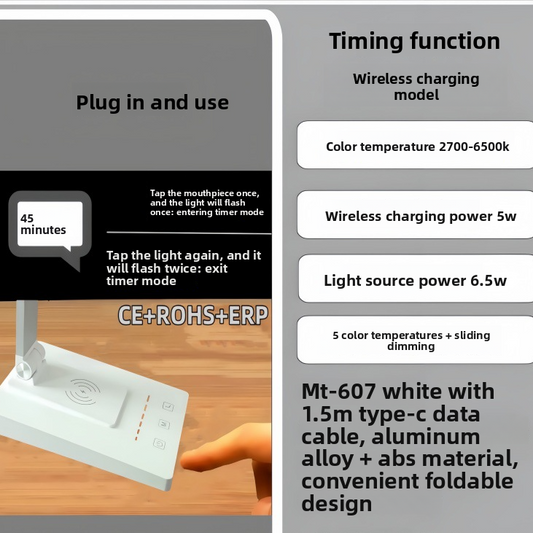 Plug in and use

45 minutes

Tap the mouthpiece once, and the light will flash once: entering timer mode

Tap the light again, and it will flash twice: exit timer mode

CE+ROHS+ERP

Timing function

Wireless charging model

Color temperature 2700-6500k

Wireless charging power 5w

Light source power 6.5w

5 color temperatures + sliding dimming

Mt-607 white with 1.5m type-c data cable, aluminum alloy + abs material, convenient foldable design